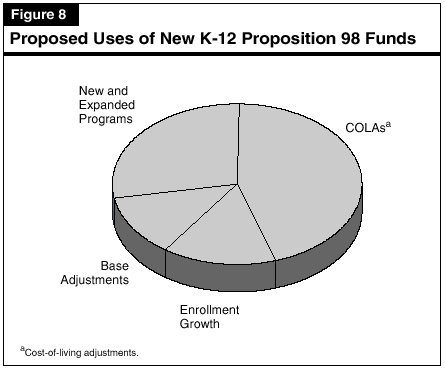 Figure 8

Proposed Uses of New K-12 Proposition 98 Funds

New and Expanded Programs

COLAs$^a$

Base Adjustments

Enrollment Growth

$^a$Cost-of-living adjustments.